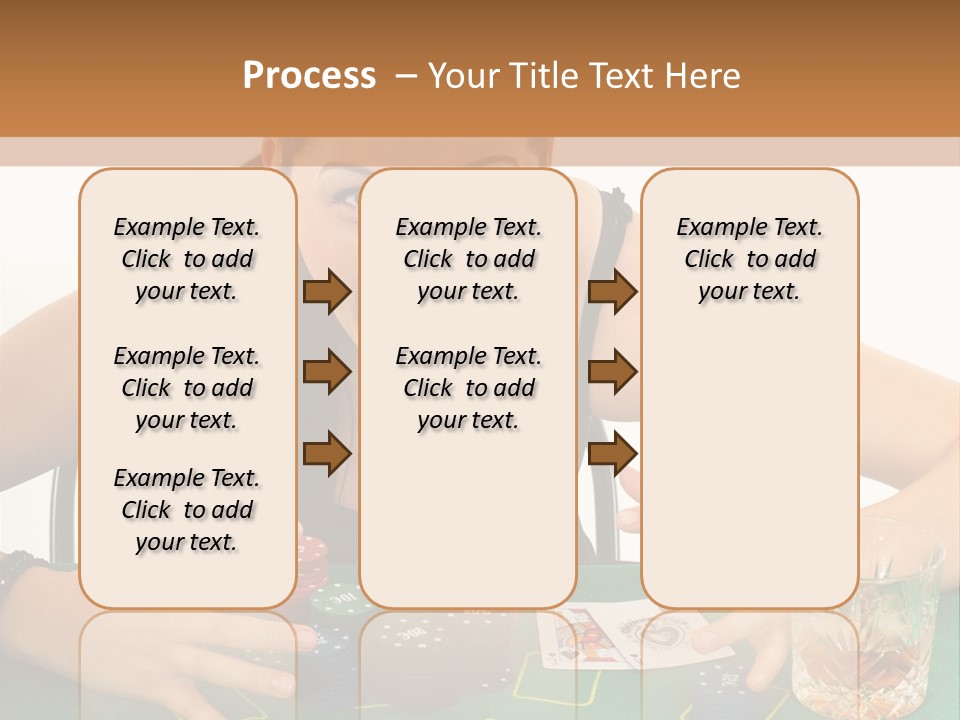 Process – Your Title Text Here

Example Text. Click to add your text.

Example Text. Click to add your text.

Example Text. Click to add your text.

Example Text. Click to add your text.

Example Text. Click to add your text.

Example Text. Click to add your text.